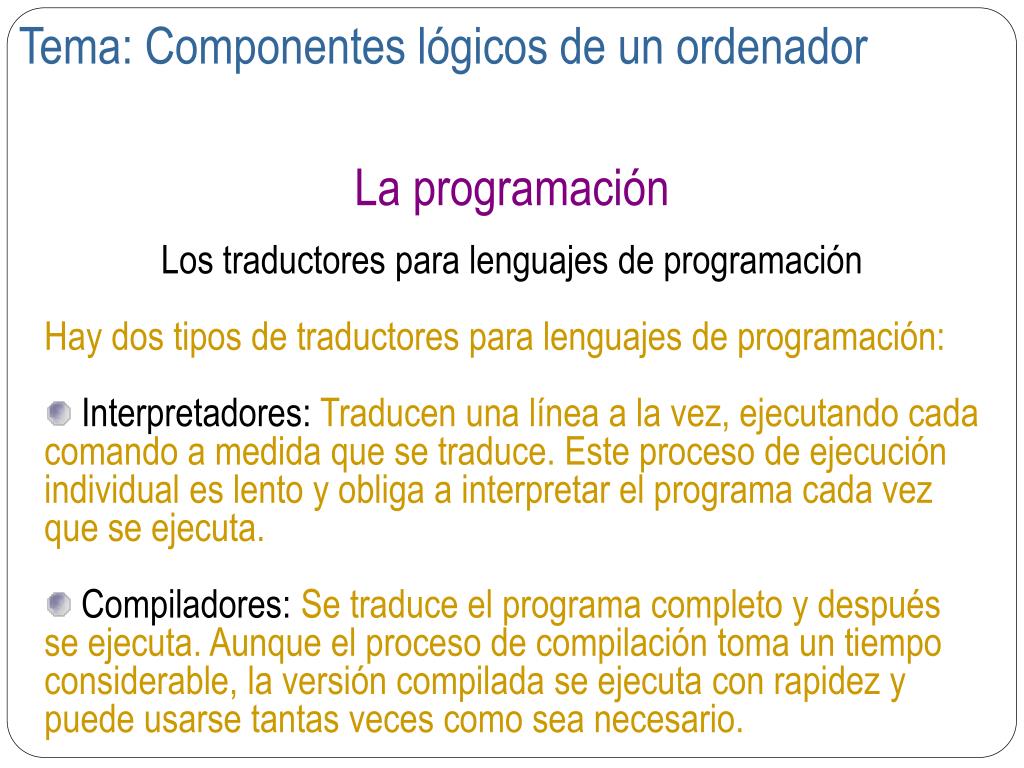 Tema: Componentes lógicos de un ordenador

La programación

Los traductores para lenguajes de programación

Hay dos tipos de traductores para lenguajes de programación:

Interpretadores: Traducen una línea a la vez, ejecutando cada comando a medida que se traduce. Este proceso de ejecución individual es lento y obliga a interpretar el programa cada vez que se ejecuta.

Compiladores: Se traduce el programa completo y después se ejecuta. Aunque el proceso de compilación toma un tiempo considerable, la versión compilada se ejecuta con rapidez y puede usarse tantas veces como sea necesario.